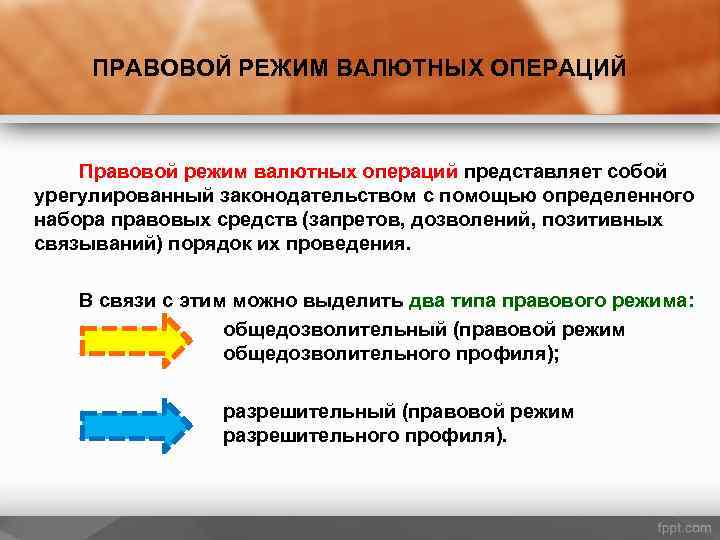 ПРАВОВОЙ РЕЖИМ ВАЛЮТНЫХ ОПЕРАЦИЙ

Правовой режим валютных операций представляет собой урегулированный законодательством с помощью определенного набора правовых средств (запретов, дозволений, позитивных связываний) порядок их проведения.

В связи с этим можно выделить два типа правового режима:

общедозволительный (правовой режим общедозволительного профиля);

разрешительный (правовой режим разрешительного профиля).

fppt.com